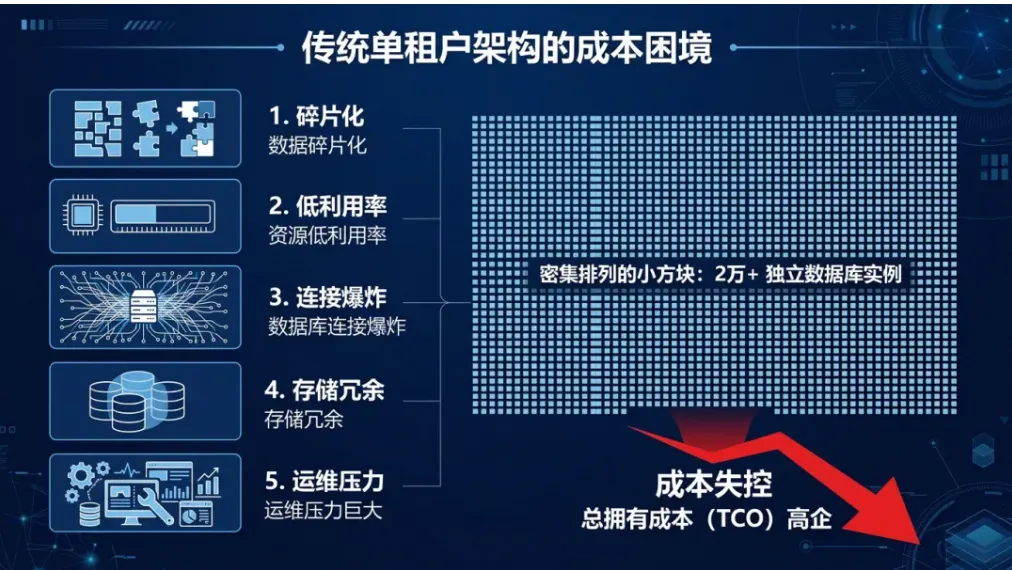 传统单租户架构的成本困境

1. 碎片化
数据碎片化

2. 低利用率
资源低利用率

3. 连接爆炸
数据库连接爆炸

4. 存储冗余
存储冗余

5. 运维压力
运维压力巨大

密集排列的小方块：2万+ 独立数据库实例

成本失控
总拥有成本（TCO）高企